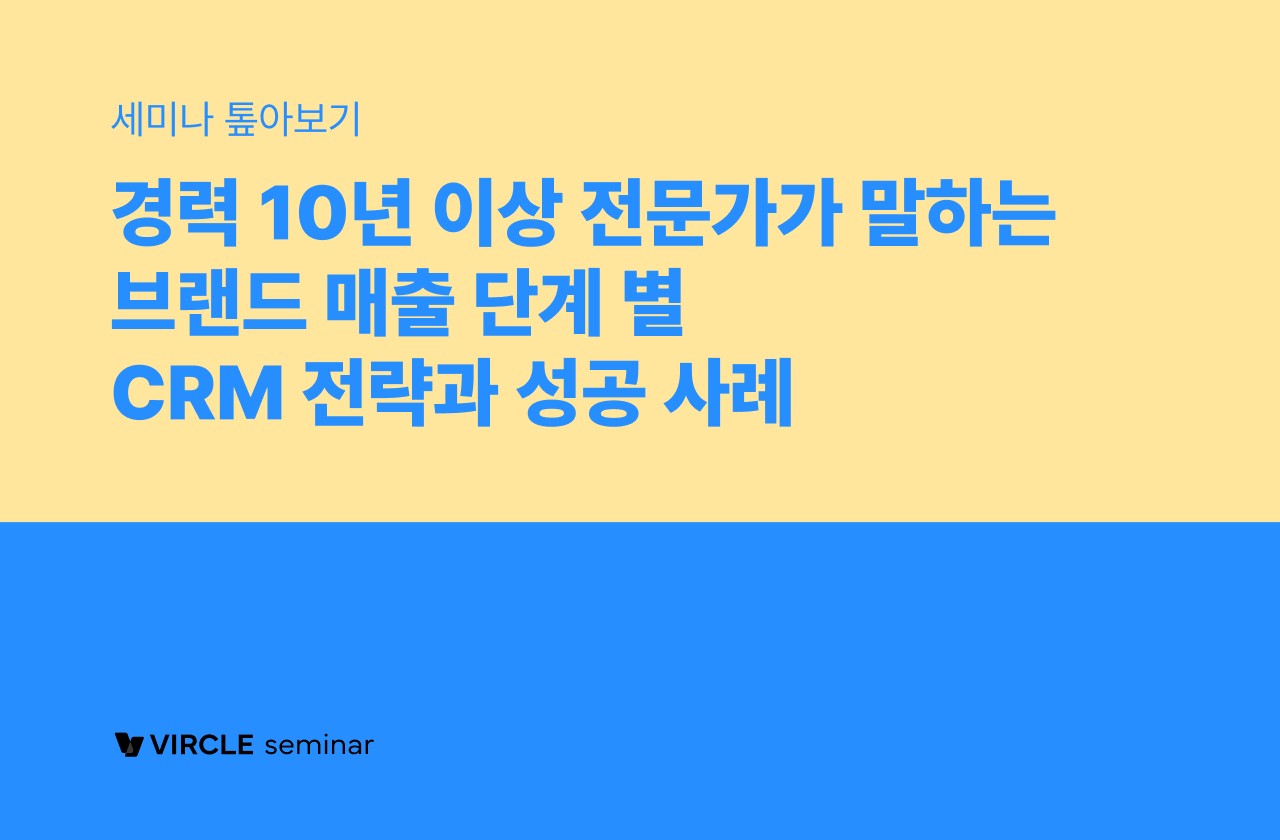 세미나 톺아보기

경력 10년 이상 전문가가 말하는 브랜드 매출 단계 별 CRM 전략과 성공 사례

VIRCLE seminar